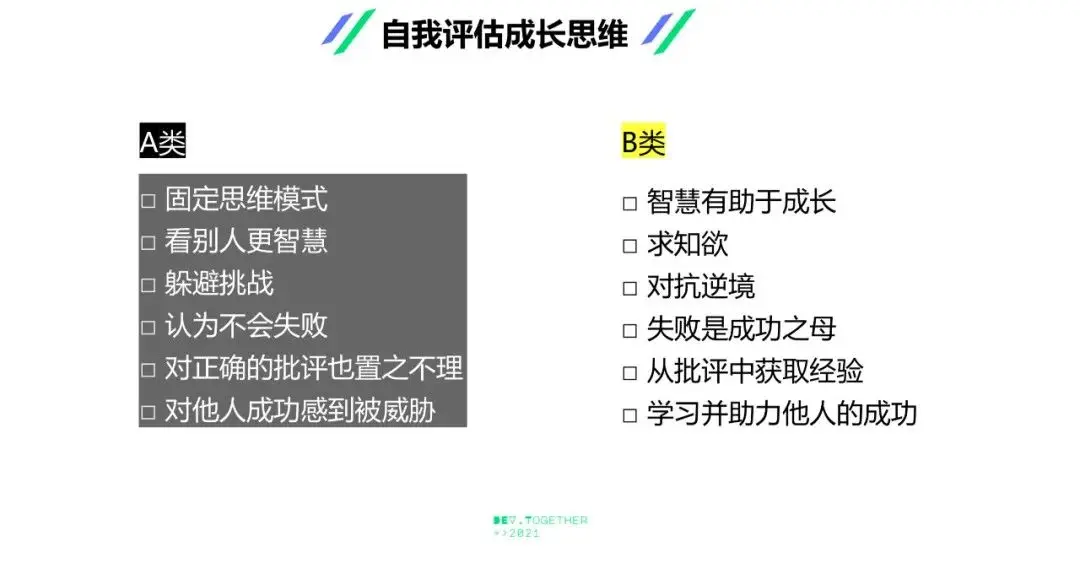 自我评估成长思维

A类

□ 固定思维模式
□ 看别人更智慧
□ 躲避挑战
□ 认为不会失败
□ 对正确的批评也置之不理
□ 对他人成功感到被威胁

B类

□ 智慧有助于成长
□ 求知欲
□ 对抗逆境
□ 失败是成功之母
□ 从批评中获取经验
□ 学习并助力他人的成功

DEV.TOGETHER
=>2021